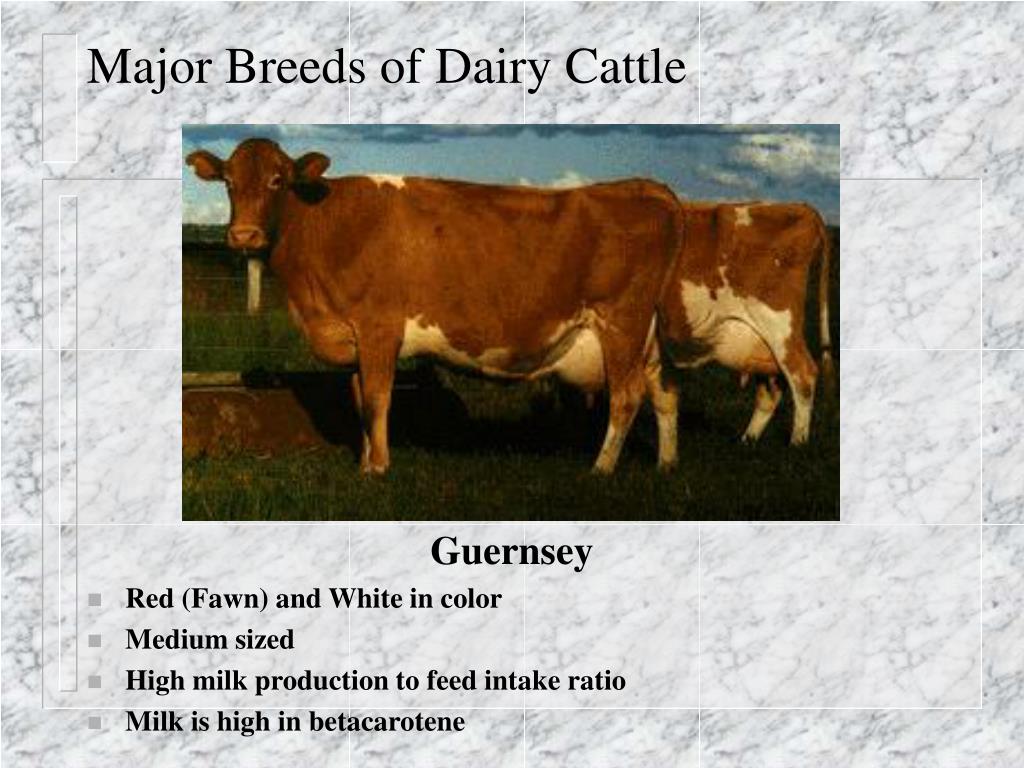 Major Breeds of Dairy Cattle

Guernsey

- Red (Fawn) and White in color
- Medium sized
- High milk production to feed intake ratio
- Milk is high in betacarotene